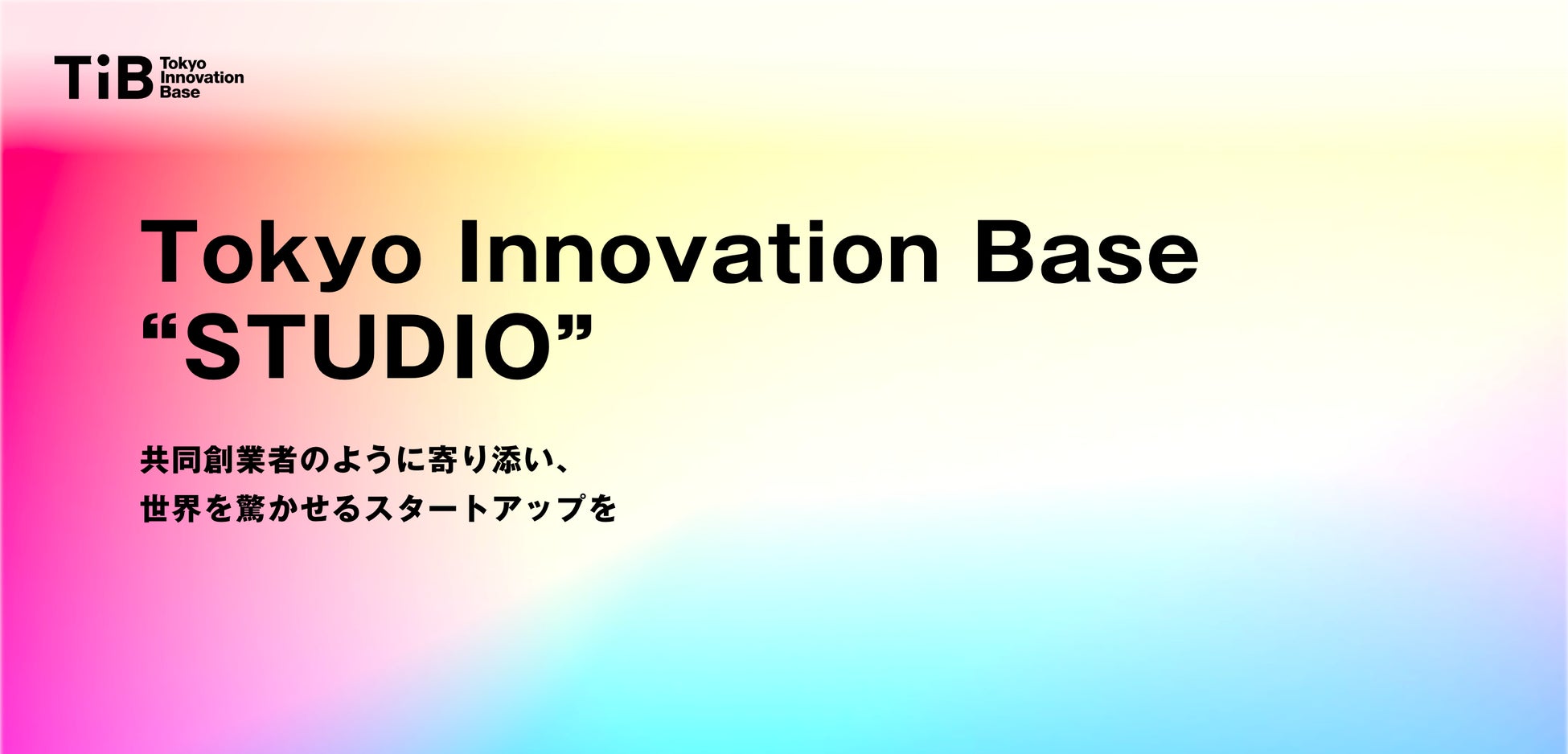 TiB Tokyo Innovation Base

Tokyo Innovation Base
“STUDIO”

共同創業者のように寄り添い、
世界を驚かせるスタートアップを